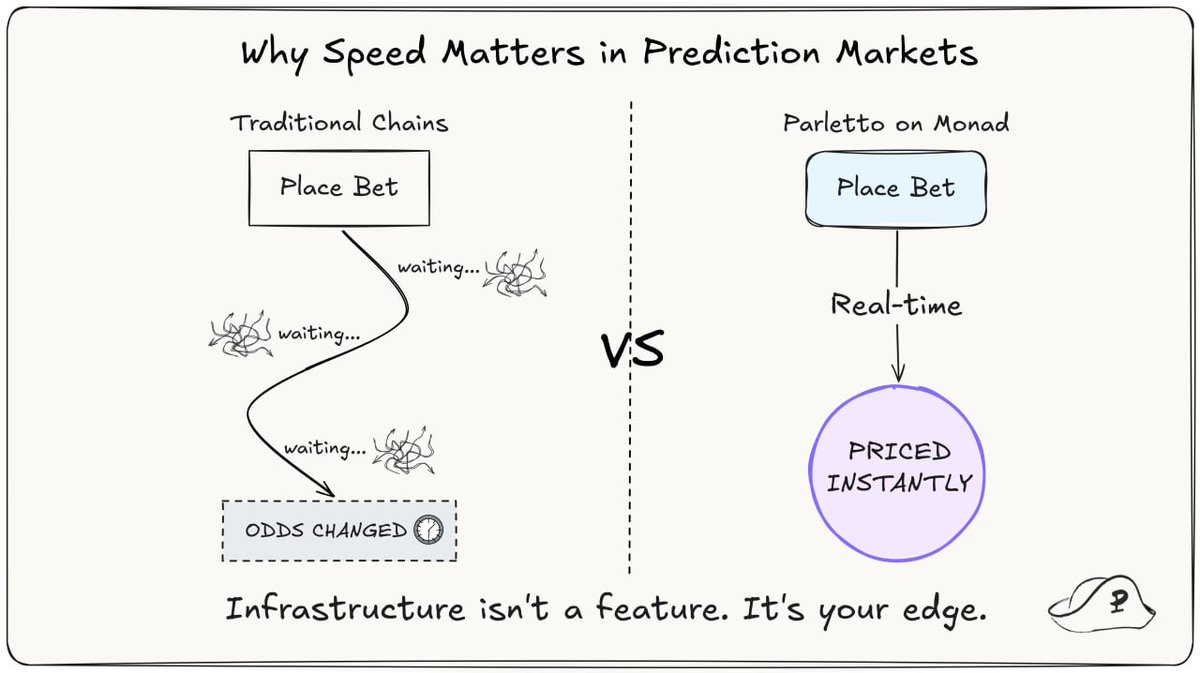 Why Speed Matters in Prediction Markets

Traditional Chains

Place Bet

waiting...

waiting...

waiting...

ODDS CHANGED

VS

Parletto on Monad

Place Bet

Real-time

PRICED INSTANTLY

Infrastructure isn't a feature. It's your edge.

P